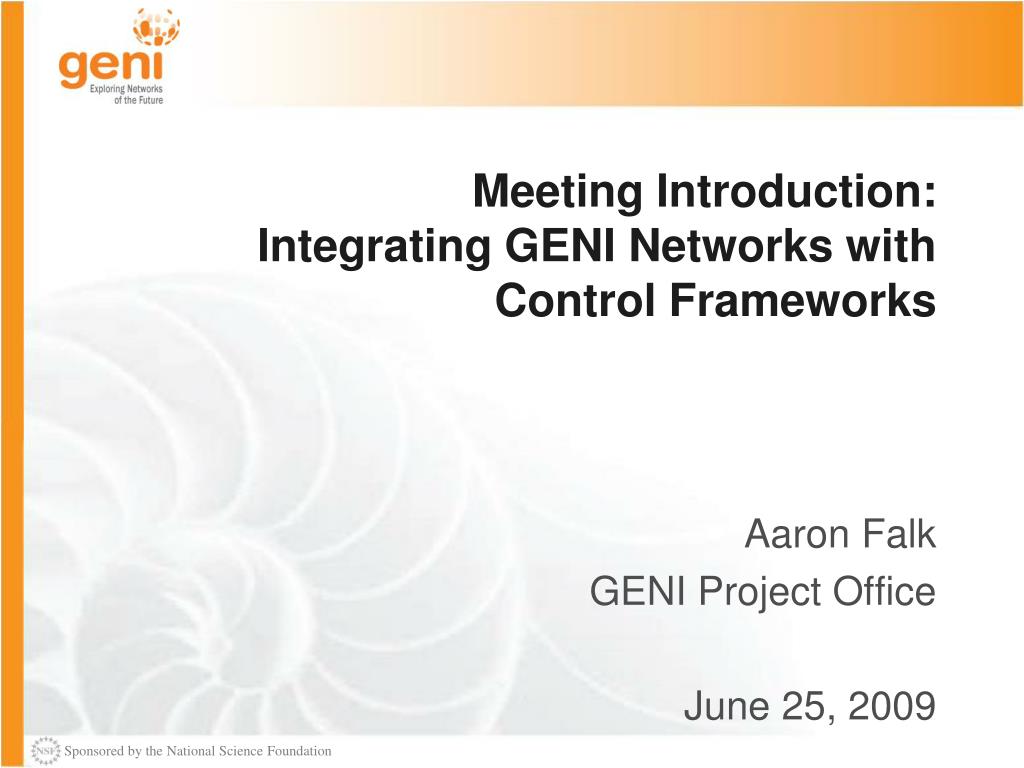 geni
Exploring Networks of the Future

Meeting Introduction:
Integrating GENI Networks with Control Frameworks

Aaron Falk
GENI Project Office

June 25, 2009

NSF Sponsored by the National Science Foundation